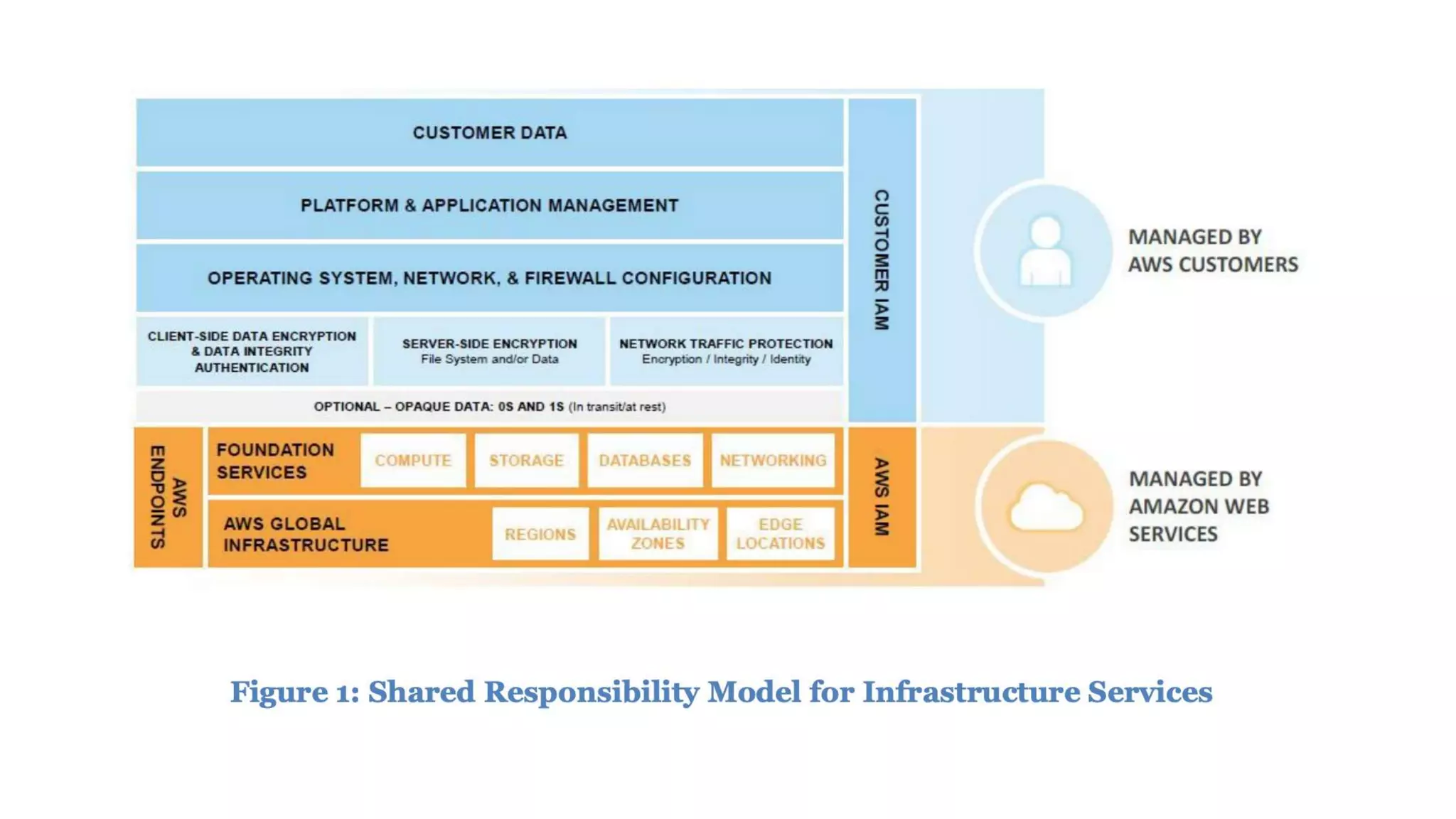 CUSTOMER DATA

PLATFORM & APPLICATION MANAGEMENT

OPERATING SYSTEM, NETWORK, & FIREWALL CONFIGURATION

CLIENT-SIDE DATA ENCRYPTION & DATA INTEGRITY AUTHENTICATION

SERVER-SIDE ENCRYPTION
File System and/or Data

NETWORK TRAFFIC PROTECTION
Encryption / Integrity / Identity

OPTIONAL – OPAQUE DATA: 0S AND 1S (In transit/at rest)

CUSTOMER IAM

MANAGED BY AWS CUSTOMERS

AWS ENDPOINTS

FOUNDATION SERVICES

COMPUTE

STORAGE

DATABASES

NETWORKING

AWS GLOBAL INFRASTRUCTURE

REGIONS

AVAILABILITY ZONES

EDGE LOCATIONS

AWS IAM

MANAGED BY AMAZON WEB SERVICES

Figure 1: Shared Responsibility Model for Infrastructure Services